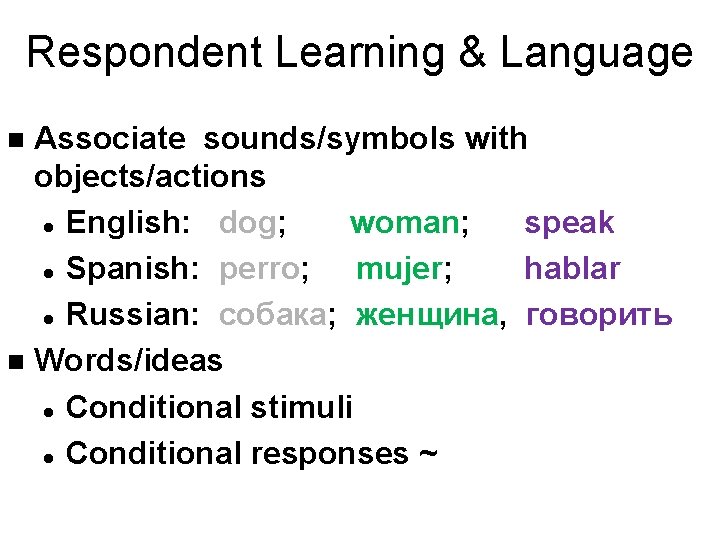 Respondent Learning & Language

Associate sounds/symbols with objects/actions

English: dog; woman; speak

Spanish: perro; mujer; hablar

Russian: собака; женщина, говорить

Words/ideas

Conditional stimuli

Conditional responses ~